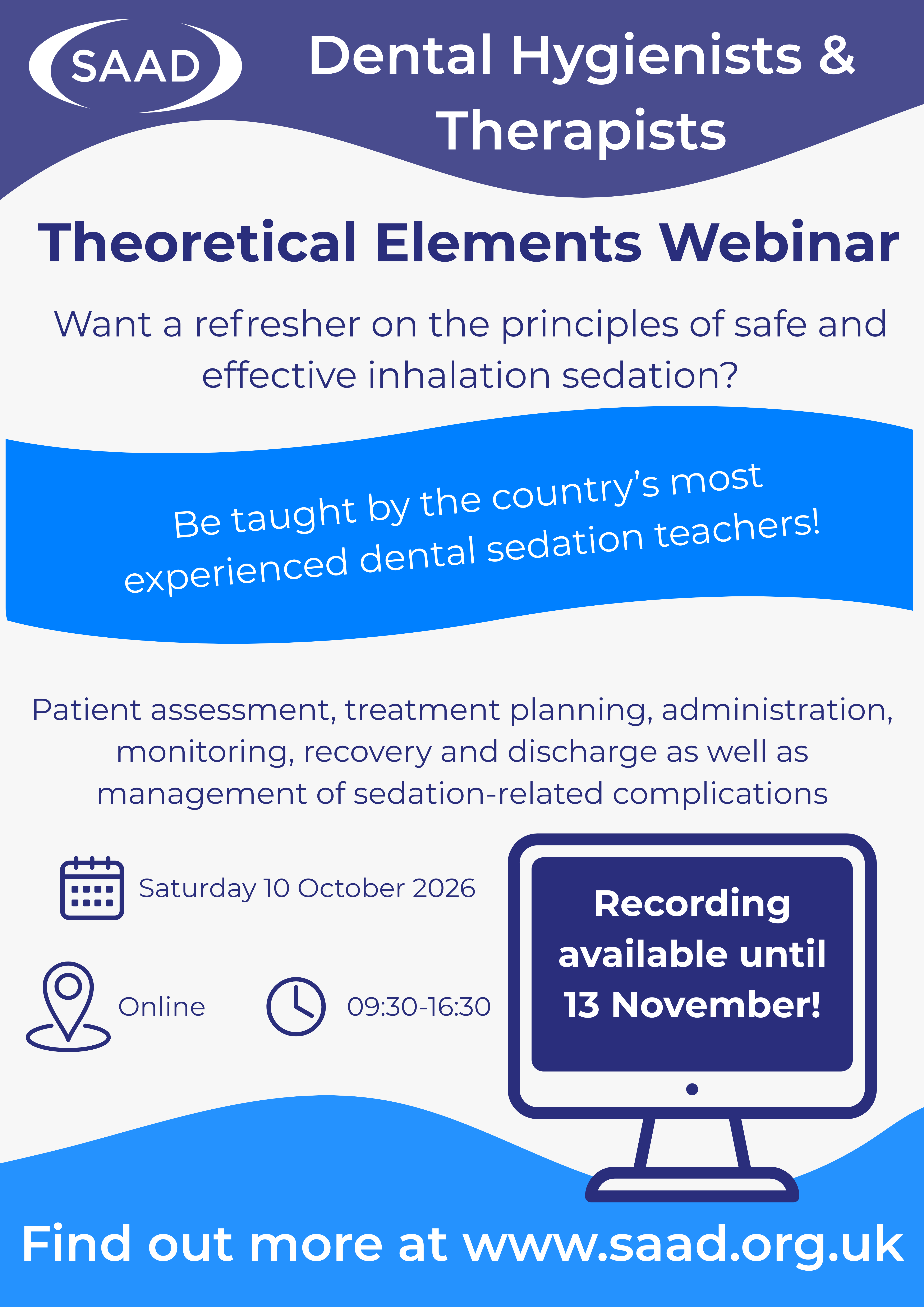 SAAD

Dental Hygienists & Therapists

Theoretical Elements Webinar

Want a refresher on the principles of safe and effective inhalation sedation?

Be taught by the country's most experienced dental sedation teachers!

Patient assessment, treatment planning, administration, monitoring, recovery and discharge as well as management of sedation-related complications

Saturday 10 October 2026

Online

09:30-16:30

Recording available until 13 November!

Find out more at www.saad.org.uk